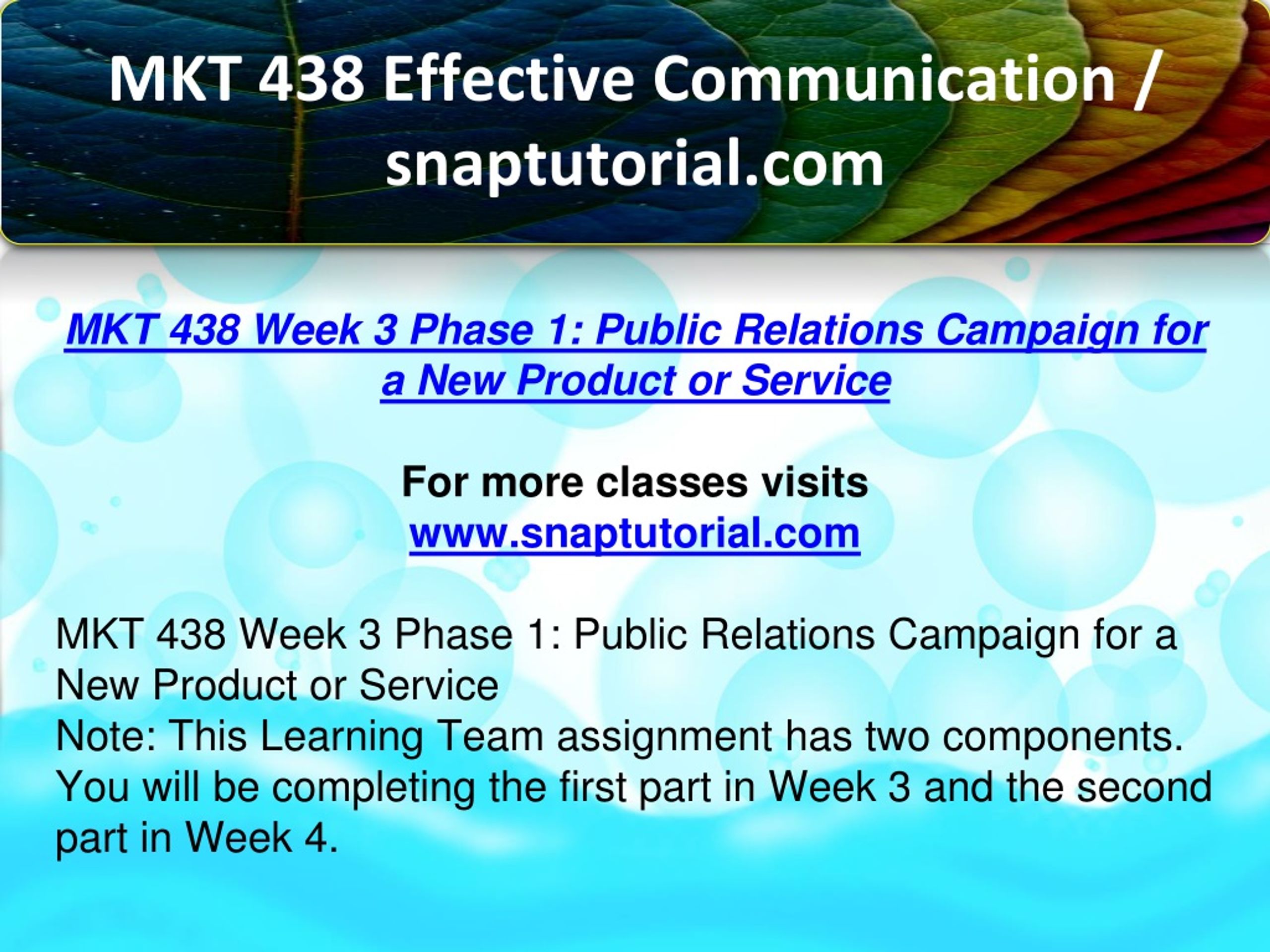 MKT 438 Effective Communication / snaptutorial.com

MKT 438 Week 3 Phase 1: Public Relations Campaign for a New Product or Service

For more classes visits
www.snaptutorial.com

MKT 438 Week 3 Phase 1: Public Relations Campaign for a New Product or Service
Note: This Learning Team assignment has two components. You will be completing the first part in Week 3 and the second part in Week 4.